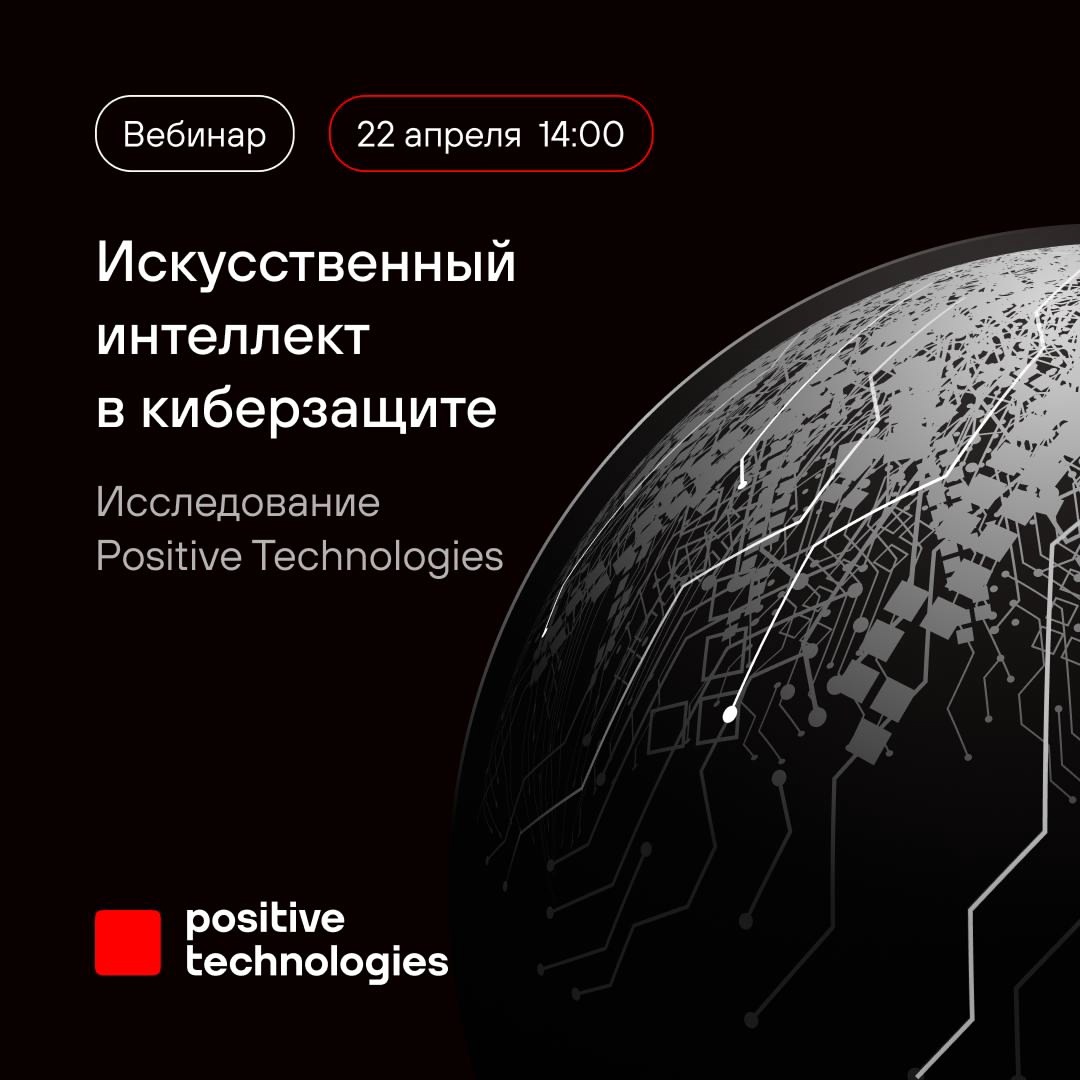 Вебинар

22 апреля 14:00

Искусственный интеллект в киберзащите

Исследование Positive Technologies

positive technologies